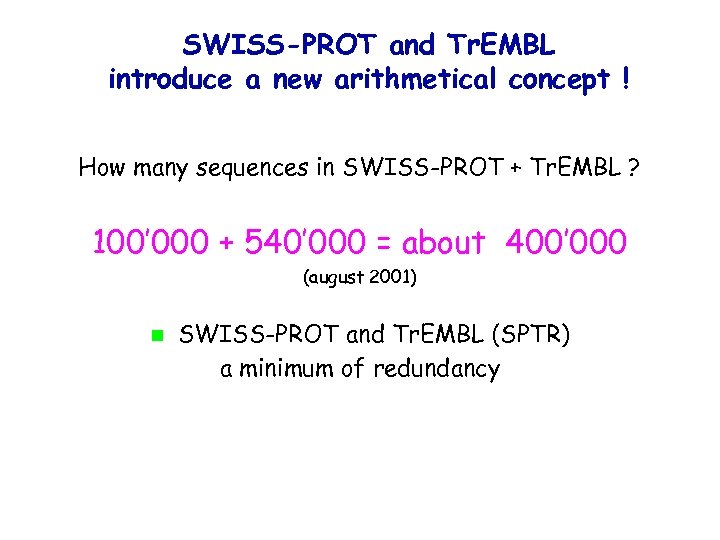 SWISS-PROT and TrEMBL introduce a new arithmetical concept !

How many sequences in SWISS-PROT + TrEMBL ?

100'000 + 540'000 = about 400'000

(august 2001)

SWISS-PROT and TrEMBL (SPTR) a minimum of redundancy